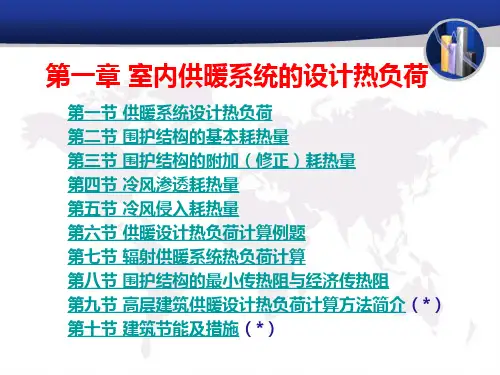 第一章 室内供暖系统的设计热负荷

第一节 供暖系统设计热负荷
第二节 围护结构的基本耗热量
第三节 围护结构的附加（修正）耗热量
第四节 冷风渗透耗热量
第五节 冷风侵入耗热量
第六节 供暖设计热负荷计算例题
第七节 辐射供暖系统热负荷计算
第八节 围护结构的最小传热阻与经济传热阻
第九节 高层建筑供暖设计热负荷计算方法简介（*）
第十节 建筑节能及措施（*）